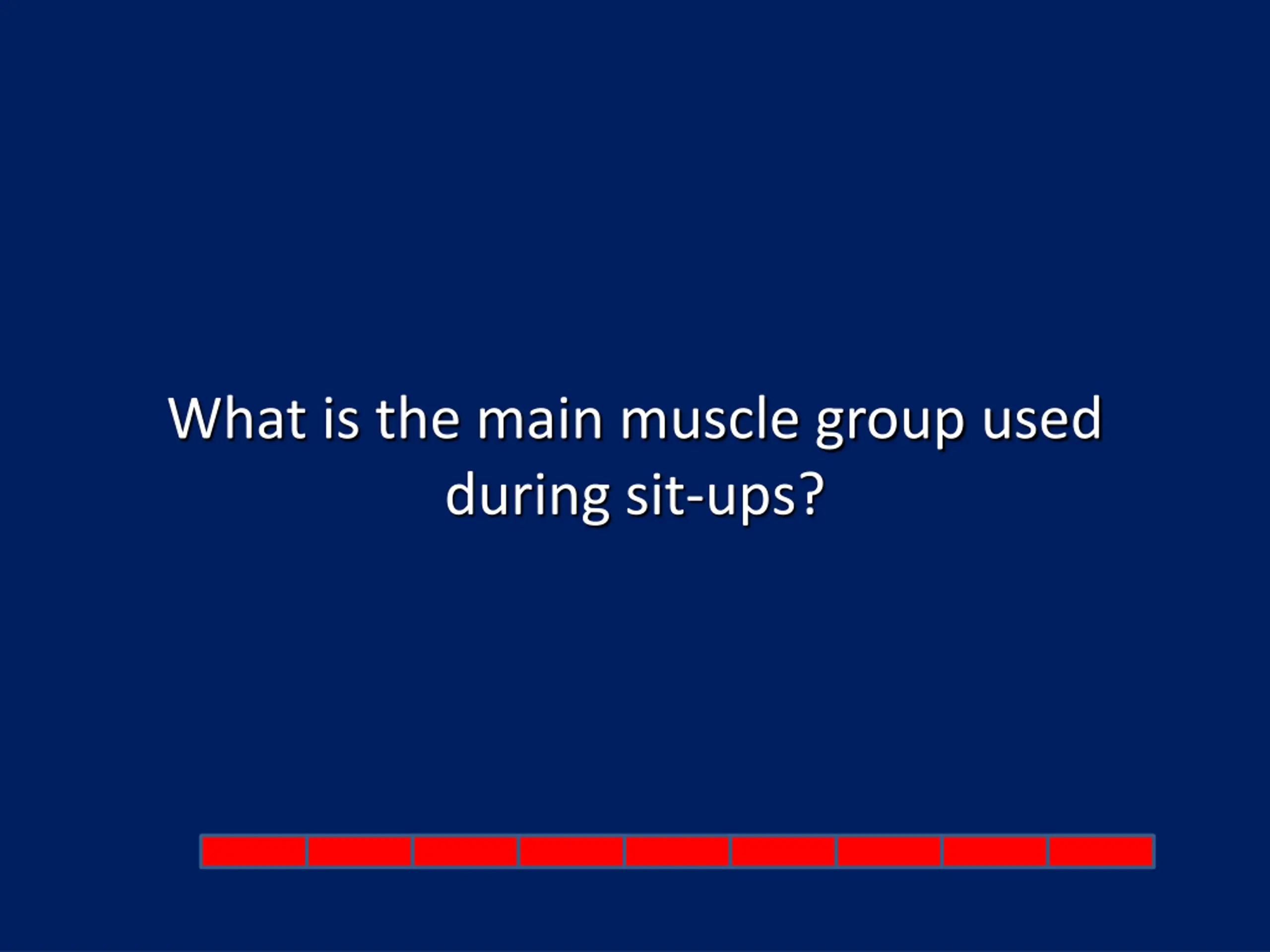 What is the main muscle group used during sit-ups?